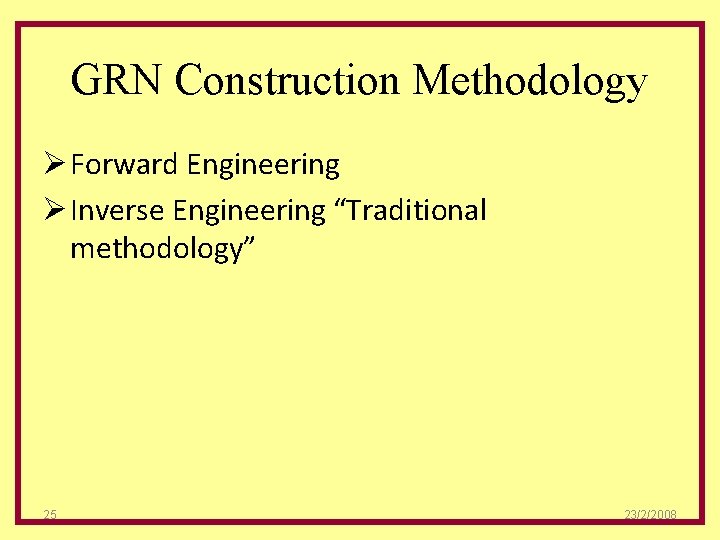 GRN Construction Methodology

➢ Forward Engineering

➢ Inverse Engineering "Traditional methodology"

25

23/2/2008